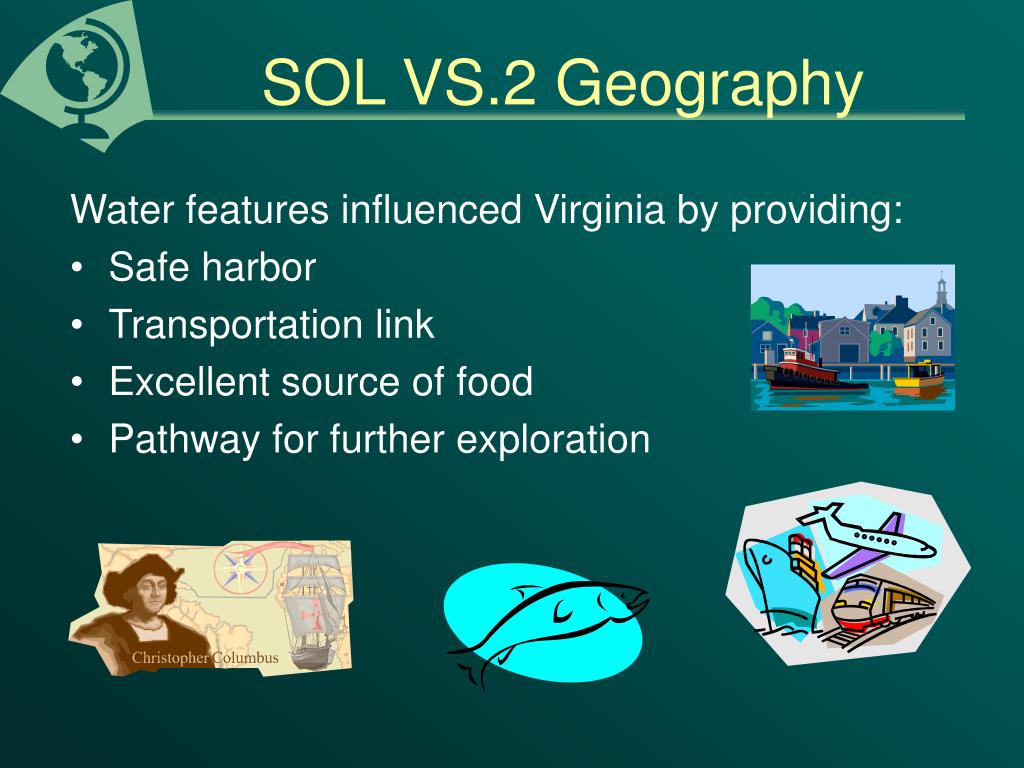 SOL VS.2 Geography

Water features influenced Virginia by providing:

• Safe harbor
• Transportation link
• Excellent source of food
• Pathway for further exploration

Christopher Columbus